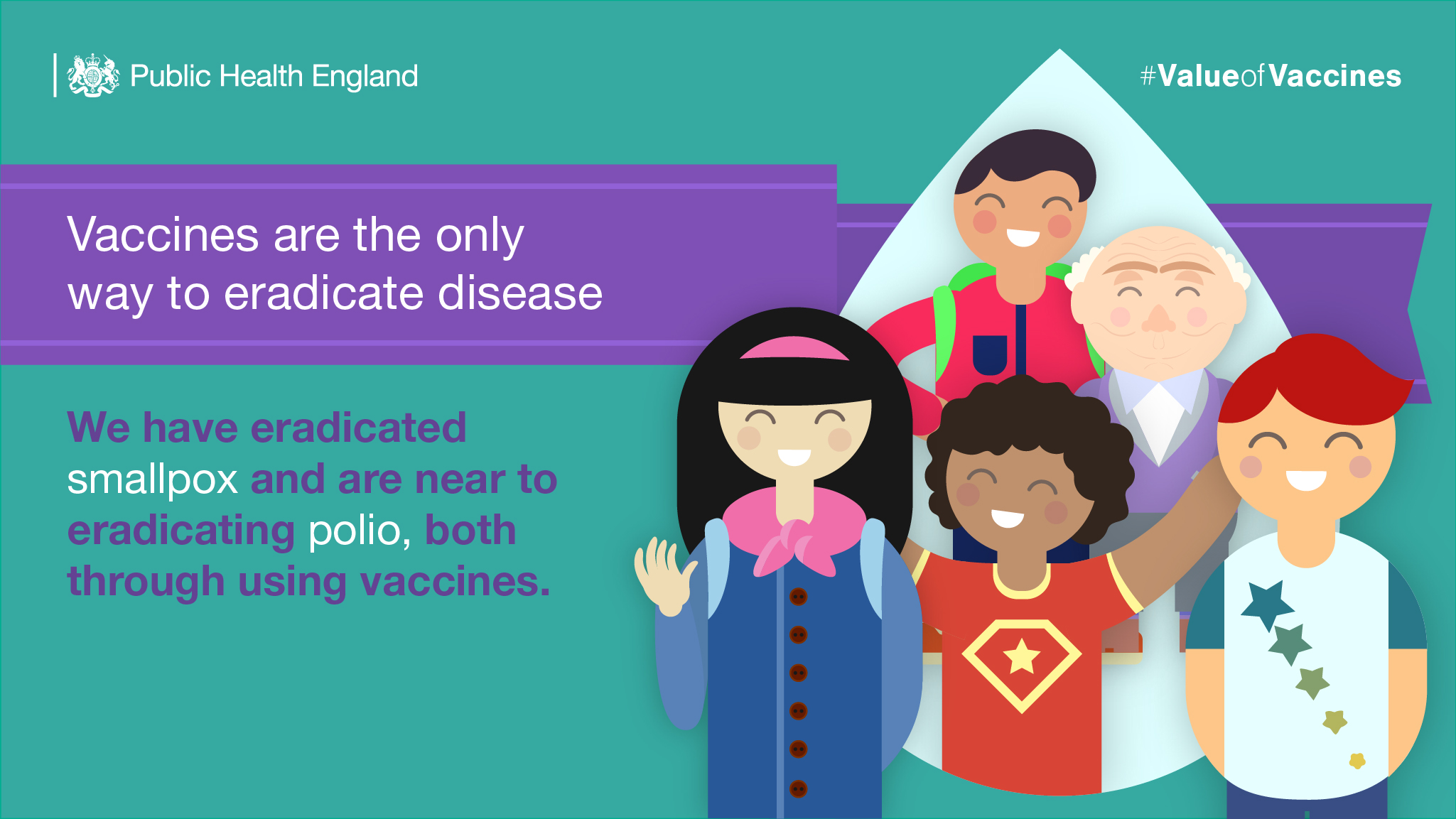 Public Health England

#ValueofVaccines

Vaccines are the only way to eradicate disease

We have eradicated smallpox and are near to eradicating polio, both through using vaccines.